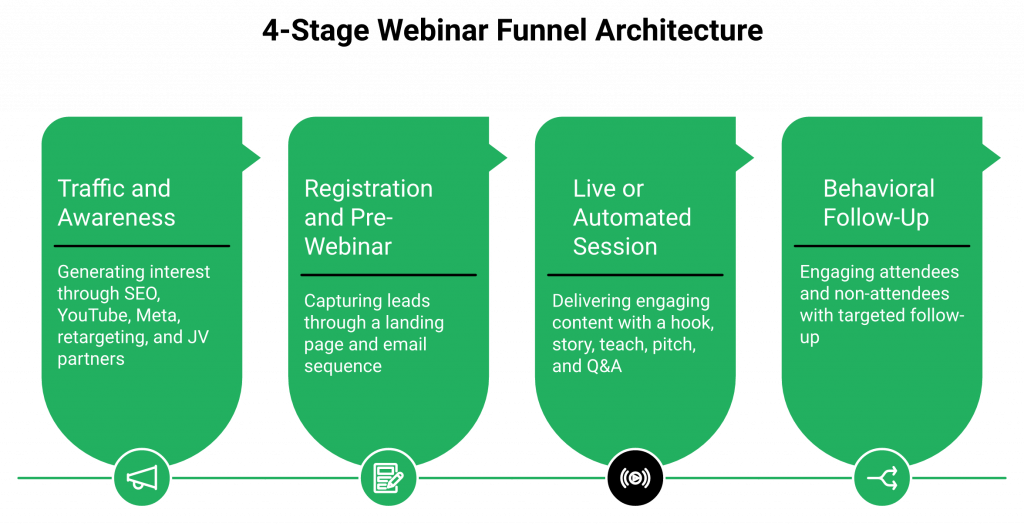 4-Stage Webinar Funnel Architecture

Traffic and Awareness

Generating interest through SEO, YouTube, Meta, retargeting, and JV partners

Registration and Pre-Webinar

Capturing leads through a landing page and email sequence

Live or Automated Session

Delivering engaging content with a hook, story, teach, pitch, and Q&A

Behavioral Follow-Up

Engaging attendees and non-attendees with targeted follow-up